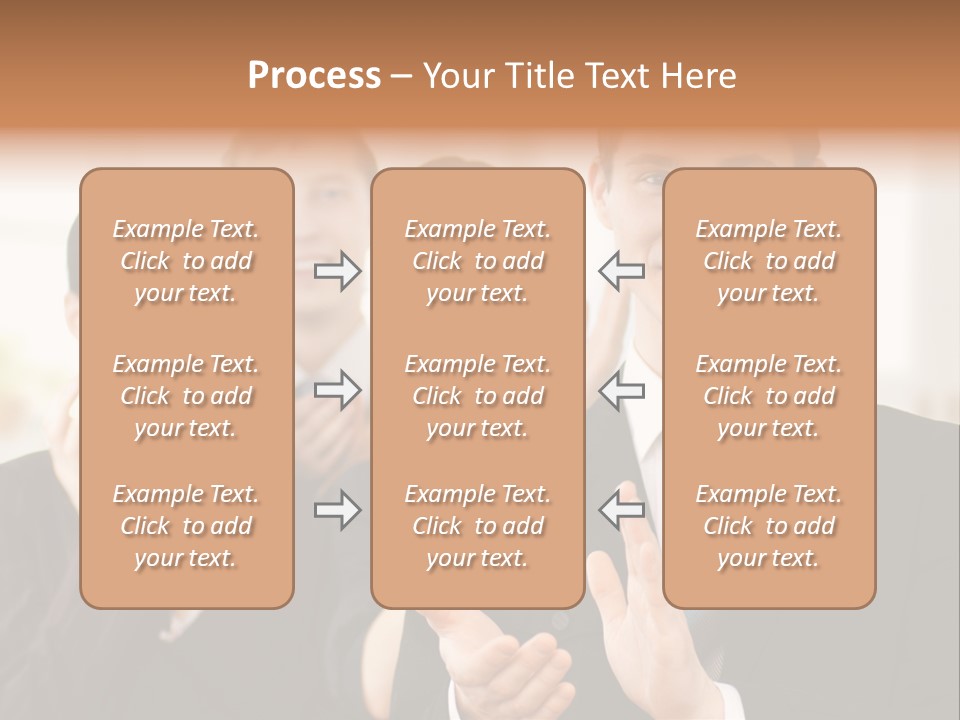 Process – Your Title Text Here

Example Text. Click to add your text.

Example Text. Click to add your text.

Example Text. Click to add your text.

Example Text. Click to add your text.

Example Text. Click to add your text.

Example Text. Click to add your text.

Example Text. Click to add your text.

Example Text. Click to add your text.

Example Text. Click to add your text.